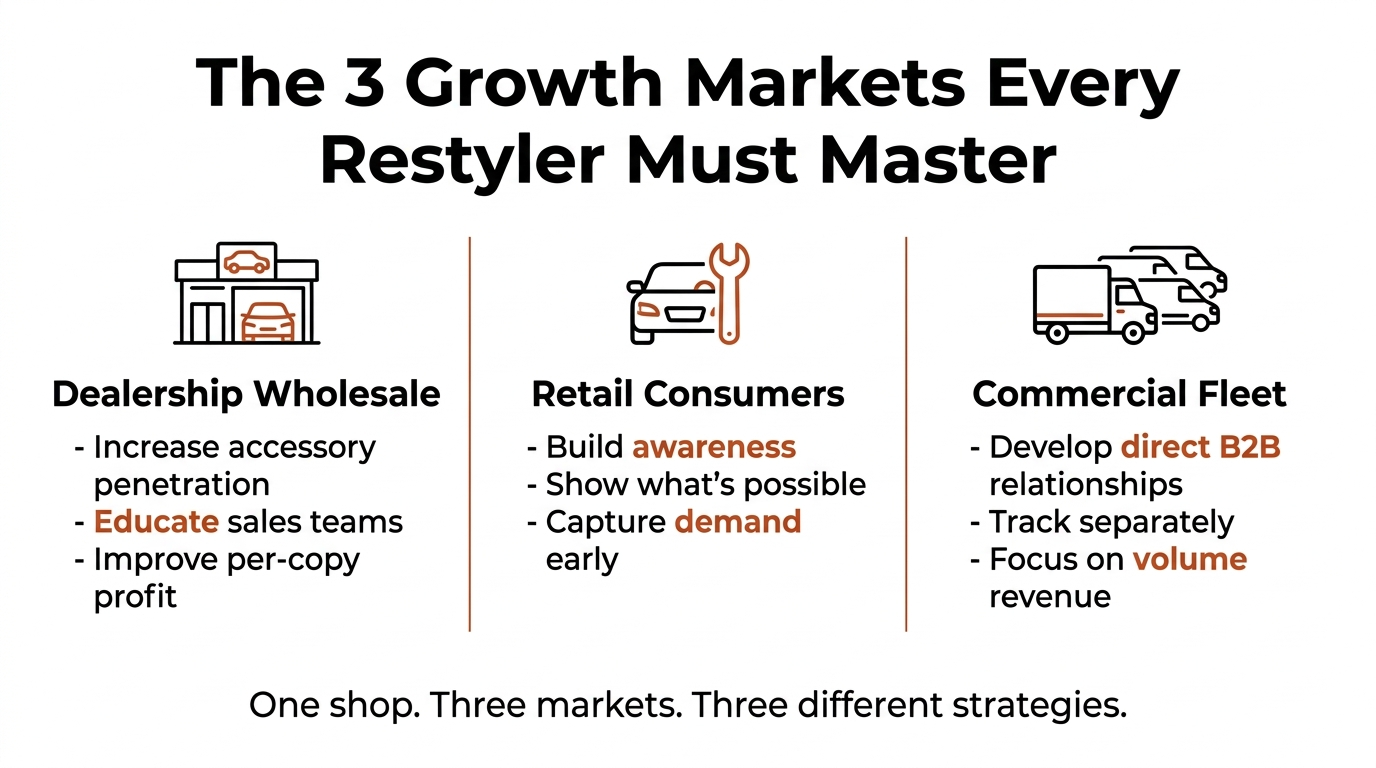 The 3 Growth Markets Every Restyler Must Master

Dealership Wholesale
- Increase accessory penetration
- Educate sales teams
- Improve per-copy profit

Retail Consumers
- Build awareness
- Show what's possible
- Capture demand early

Commercial Fleet
- Develop direct B2B relationships
- Track separately
- Focus on volume revenue

One shop. Three markets. Three different strategies.